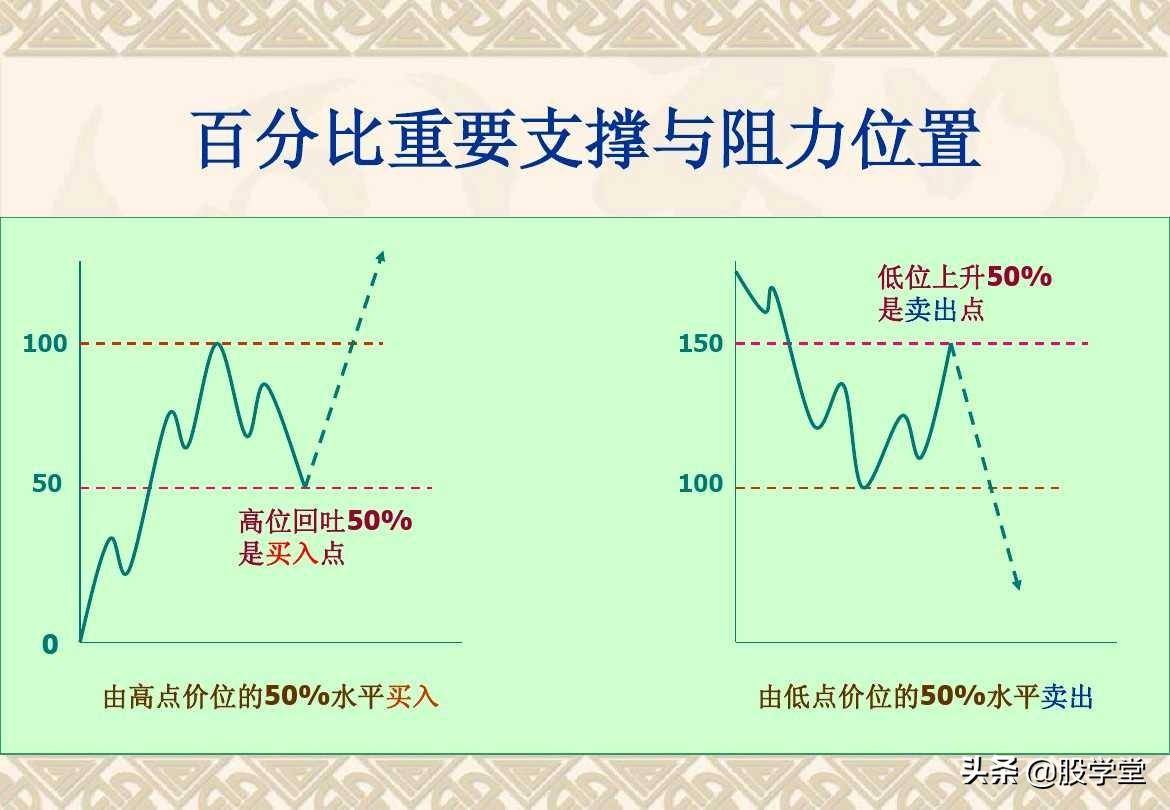 百分比重要支撑与阻力位置

100

50

0

高位回吐50%
是买入点

由高点价位的50%水平买入

低位上升50%
是卖出点

150

100

由低点价位的50%水平卖出

头条 @股学堂